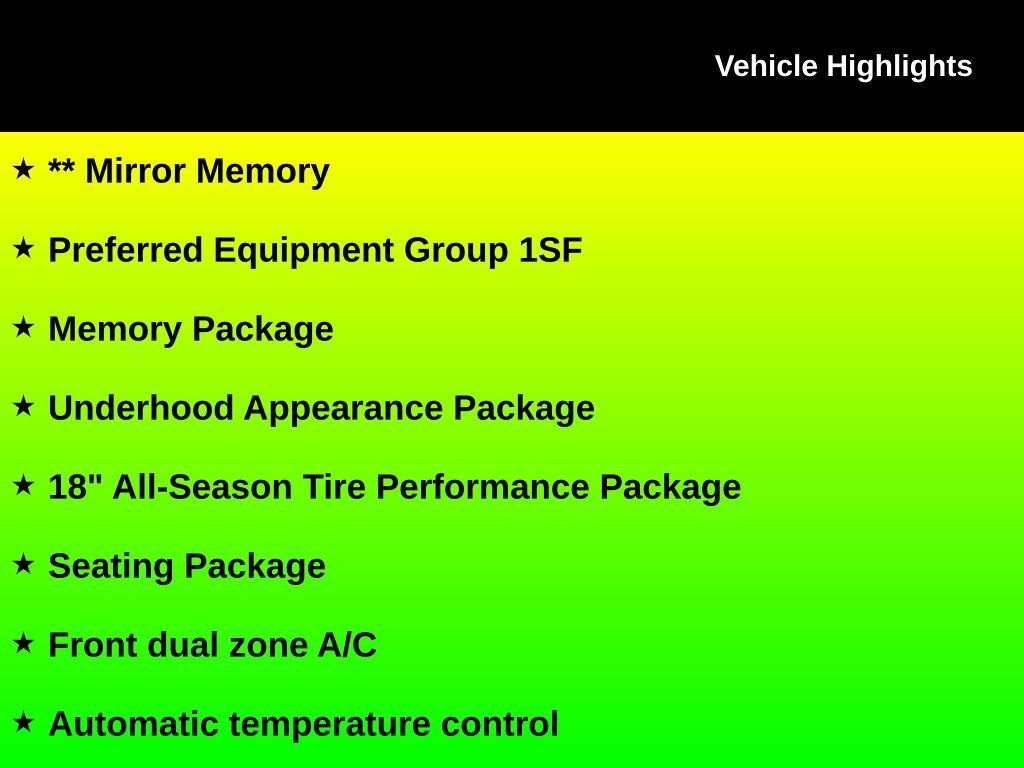 Vehicle Highlights

★ ** Mirror Memory

★ Preferred Equipment Group 1SF

★ Memory Package

★ Underhood Appearance Package

★ 18" All-Season Tire Performance Package

★ Seating Package

★ Front dual zone A/C

★ Automatic temperature control